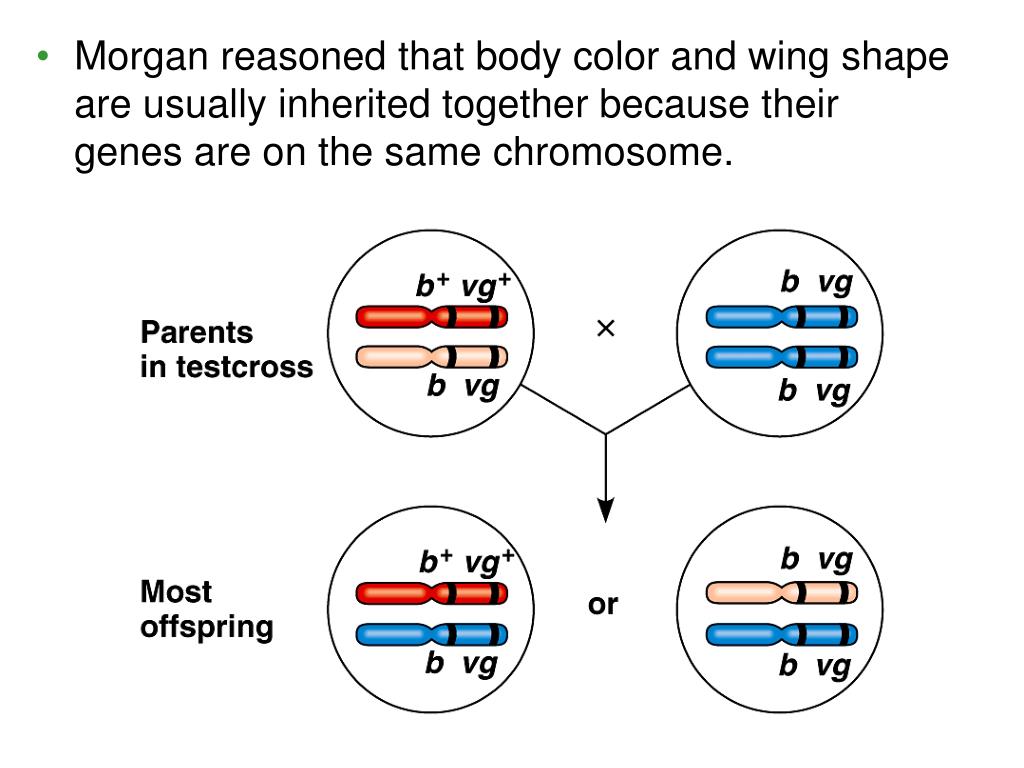 • Morgan reasoned that body color and wing shape are usually inherited together because their genes are on the same chromosome.

Parents in testcross

$b^+$ $vg^+$

$b$ $vg$

×

$b$ $vg$

$b$ $vg$

Most offspring

$b^+$ $vg^+$

$b$ $vg$

or

$b$ $vg$

$b$ $vg$